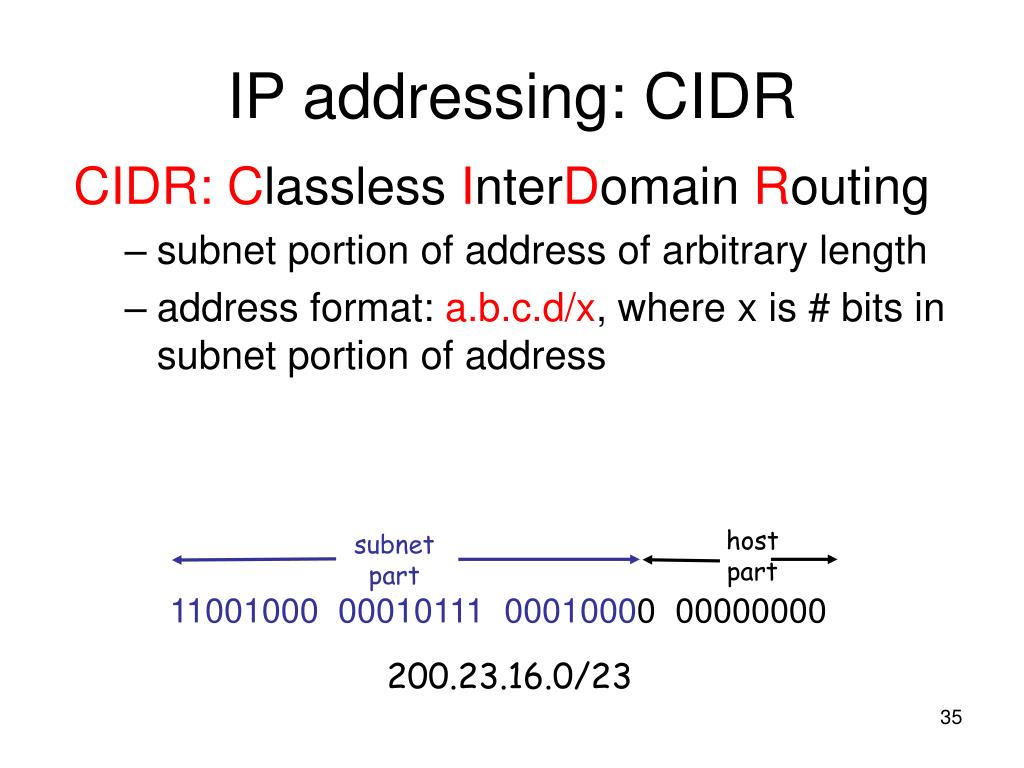 IP addressing: CIDR

CIDR: Classless InterDomain Routing

– subnet portion of address of arbitrary length

– address format: a.b.c.d/x, where x is # bits in subnet portion of address

subnet part

host part

11001000 00010111 00010000 00000000

200.23.16.0/23

35